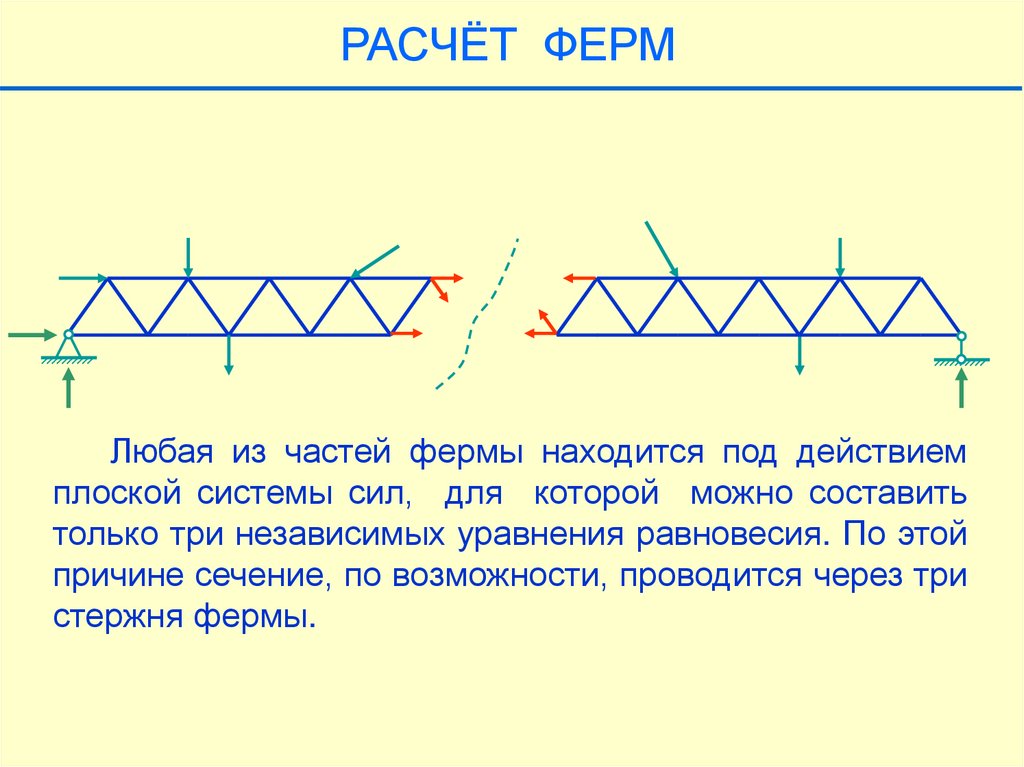 РАСЧЁТ ФЕРМ

Любая из частей фермы находится под действием плоской системы сил, для которой можно составить только три независимых уравнения равновесия. По этой причине сечение, по возможности, проводится через три стержня фермы.